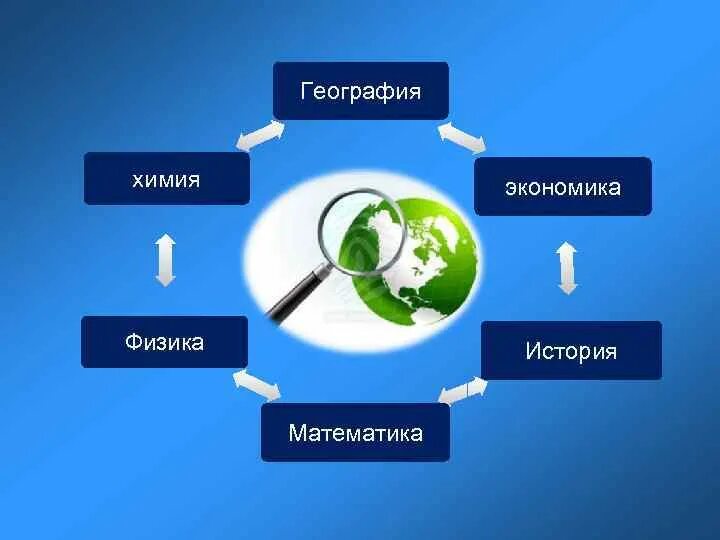 География

химия

экономика

Физика

История

Математика